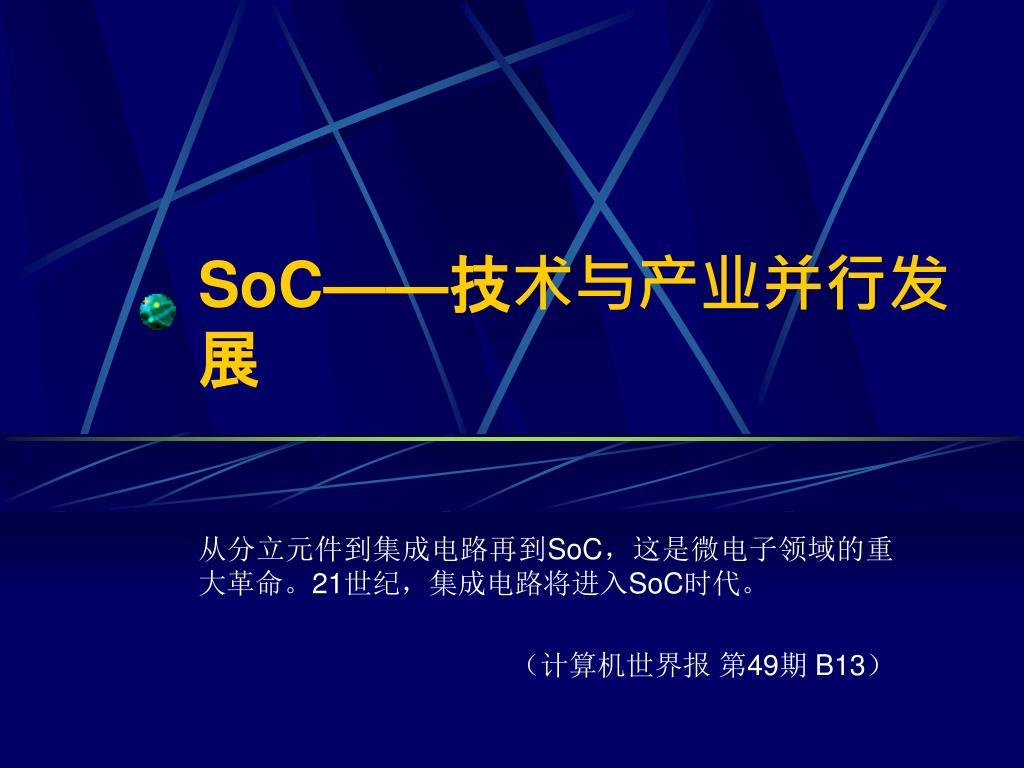 SoC——技术与产业并行发展

从分立元件到集成电路再到SoC，这是微电子领域的重大革命。21世纪，集成电路将进入SoC时代。

（计算机世界报 第49期 B13）